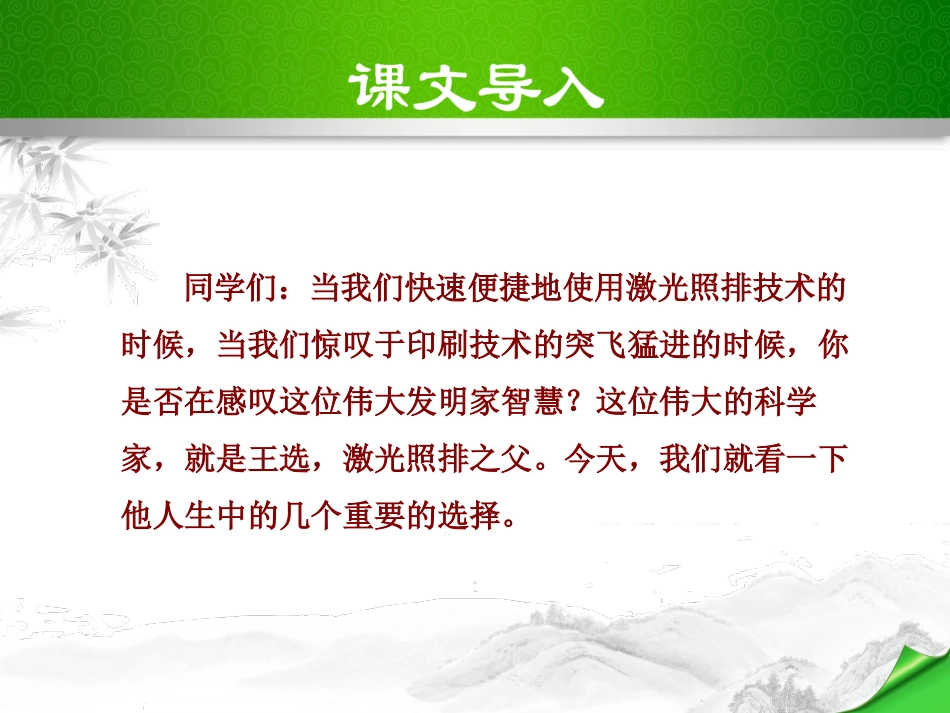 课文导入

同学们：当我们快速便捷地使用激光照排技术的时候，当我们惊叹于印刷技术的突飞猛进的时候，你是否在感叹这位伟大发明家智慧？这位伟大的科学家，就是王选，激光照排之父。今天，我们就看一下他人生中的几个重要的选择。